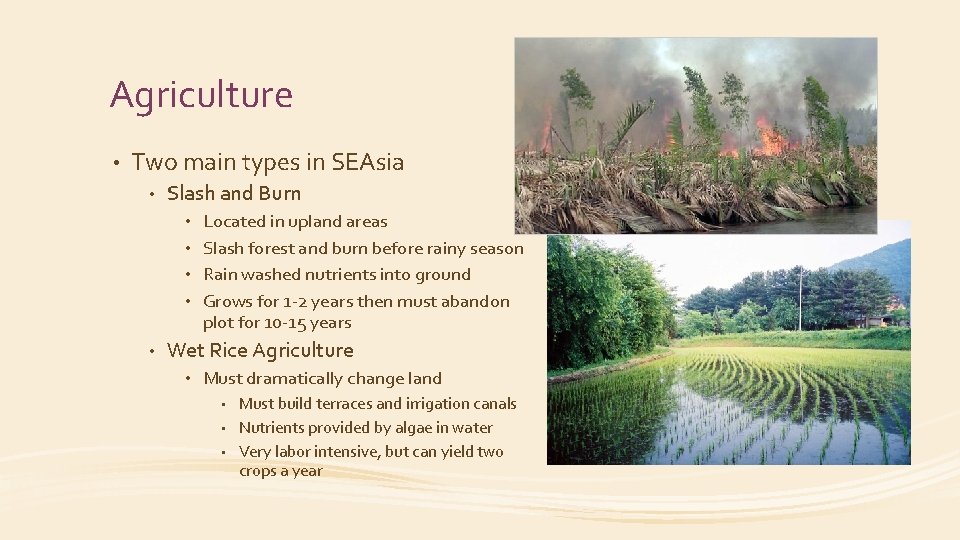 Agriculture

• Two main types in SEAsia
• Slash and Burn
• Located in upland areas
• Slash forest and burn before rainy season
• Rain washed nutrients into ground
• Grows for 1-2 years then must abandon plot for 10-15 years
• Wet Rice Agriculture
• Must dramatically change land
• Must build terraces and irrigation canals
• Nutrients provided by algae in water
• Very labor intensive, but can yield two crops a year